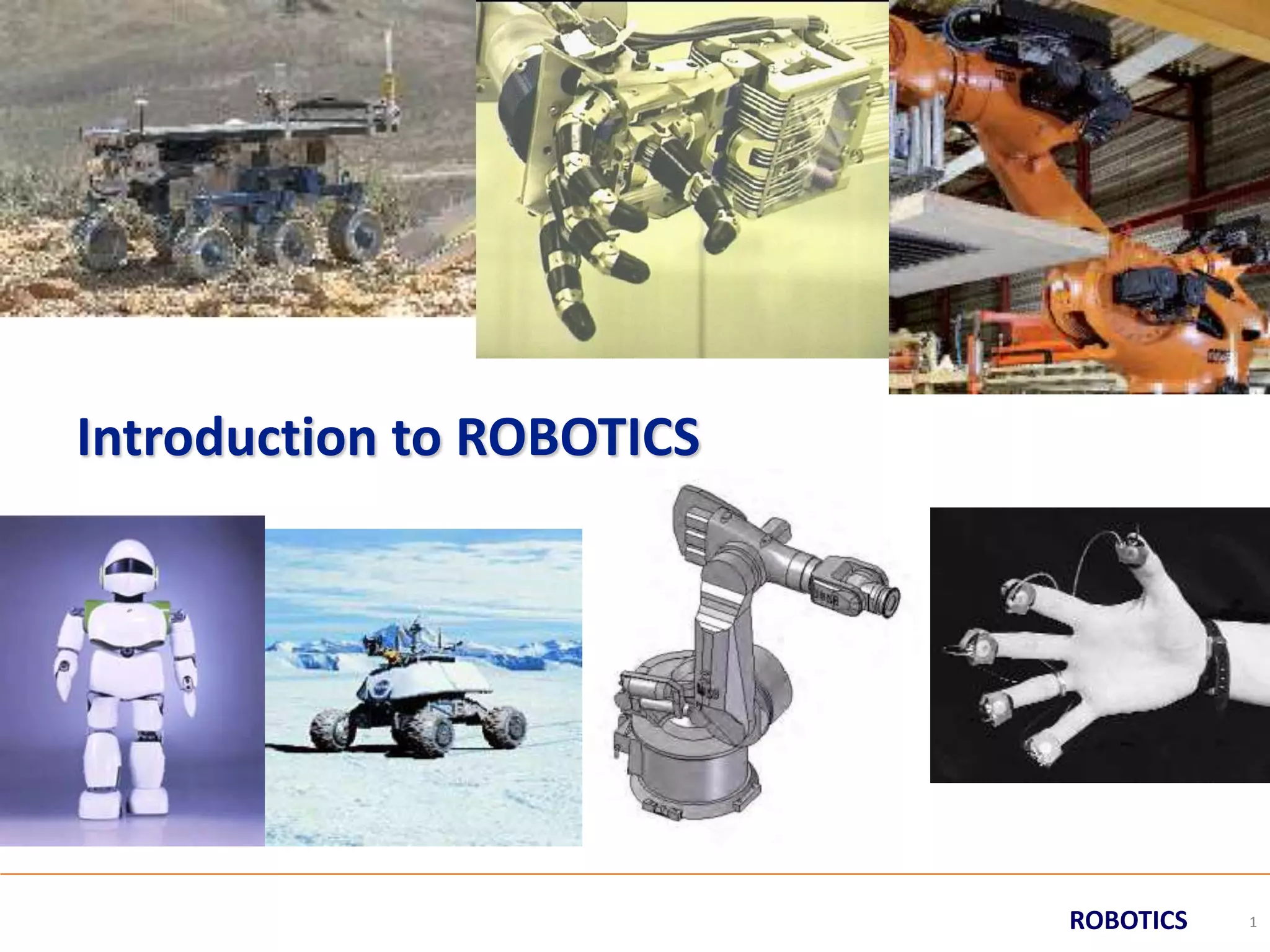 Introduction to ROBOTICS

ROBOTICS 1